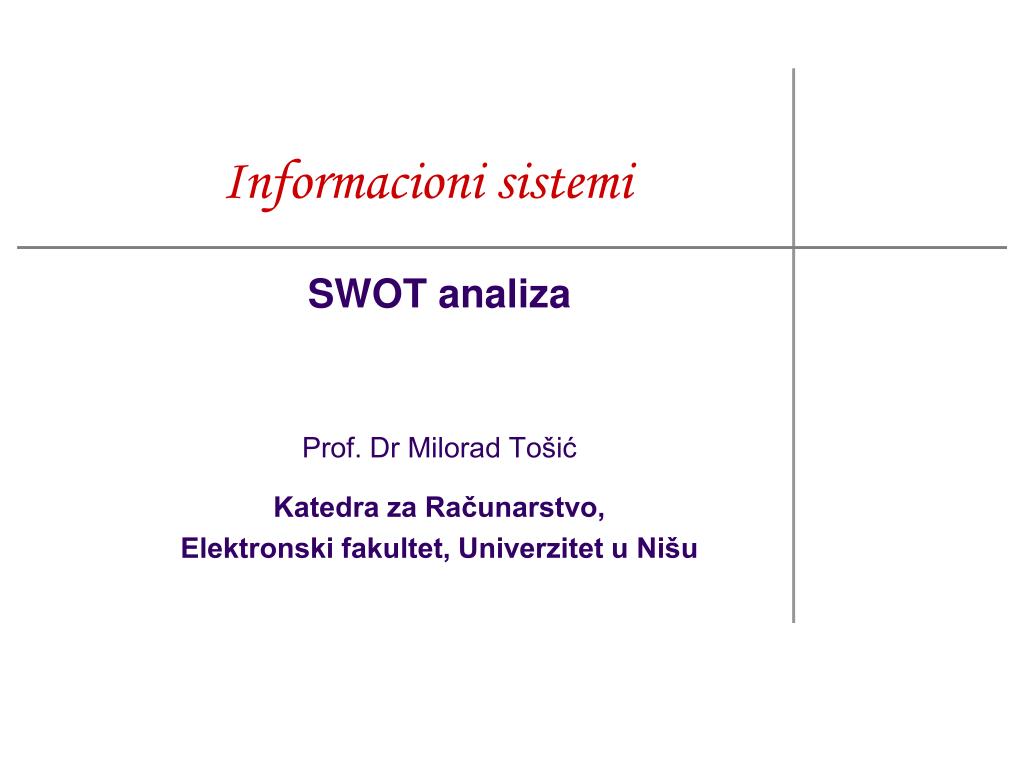 Informacioni sistemi

SWOT analiza

Prof. Dr Milorad Tošić

Katedra za Računarstvo,
Elektronski fakultet, Univerzitet u Nišu